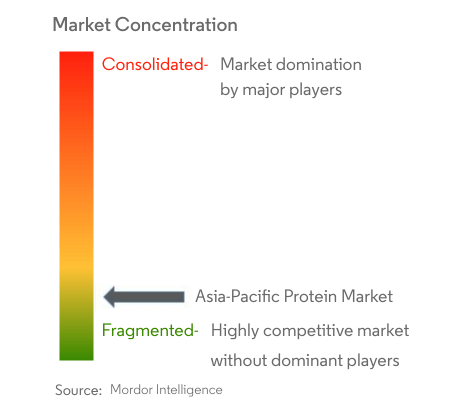 Market Concentration

Consolidated- Market domination by major players

Asia-Pacific Protein Market

Fragmented- Highly competitive market without dominant players

Source: Mordor Intelligence